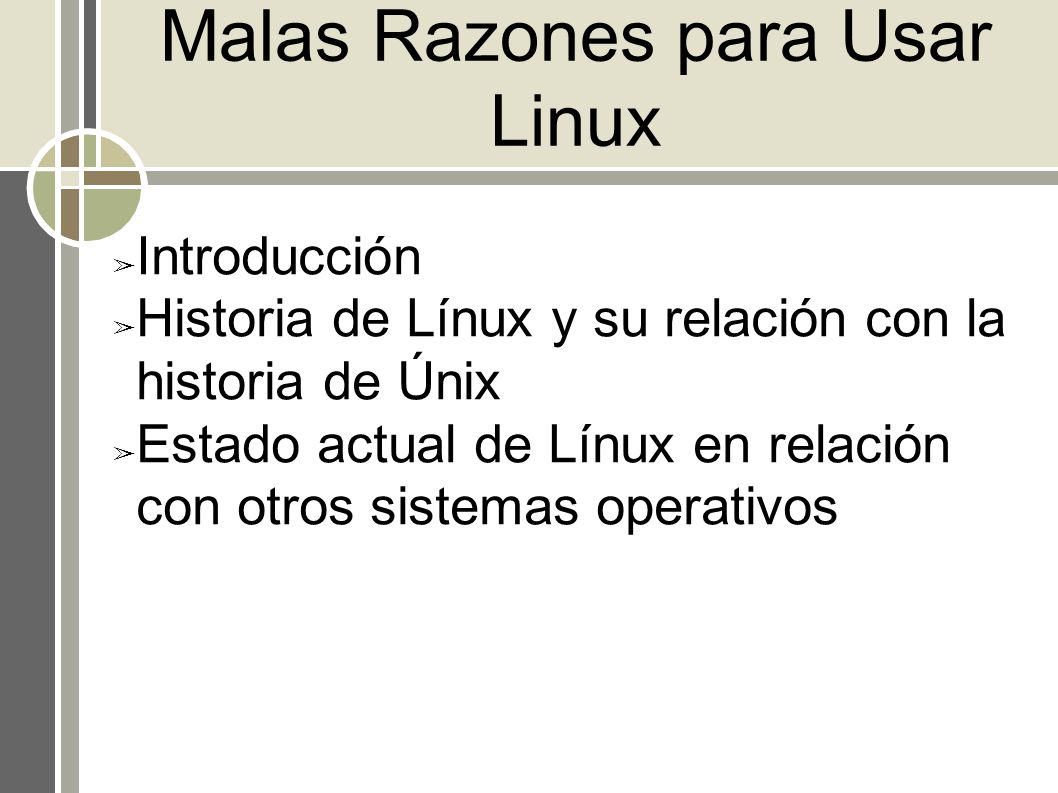 Malas Razones para Usar Linux

➢ Introducción
➢ Historia de Línux y su relación con la historia de Únix
➢ Estado actual de Línux en relación con otros sistemas operativos